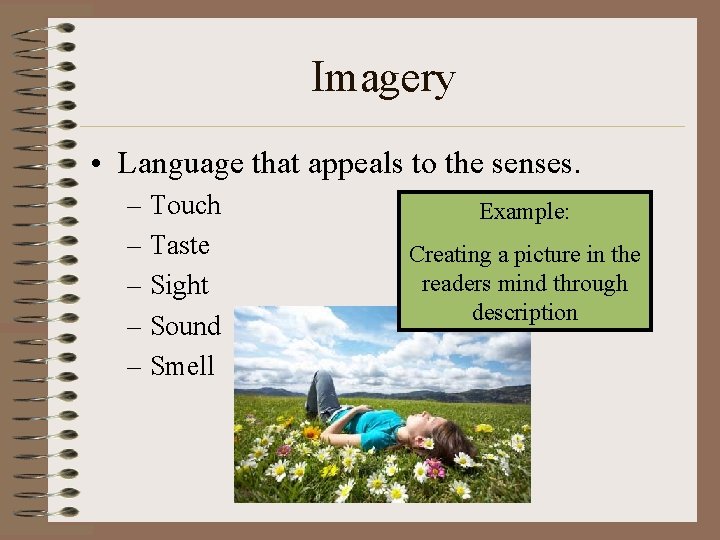 Imagery

• Language that appeals to the senses.
– Touch
– Taste
– Sight
– Sound
– Smell

Example:

Creating a picture in the readers mind through description